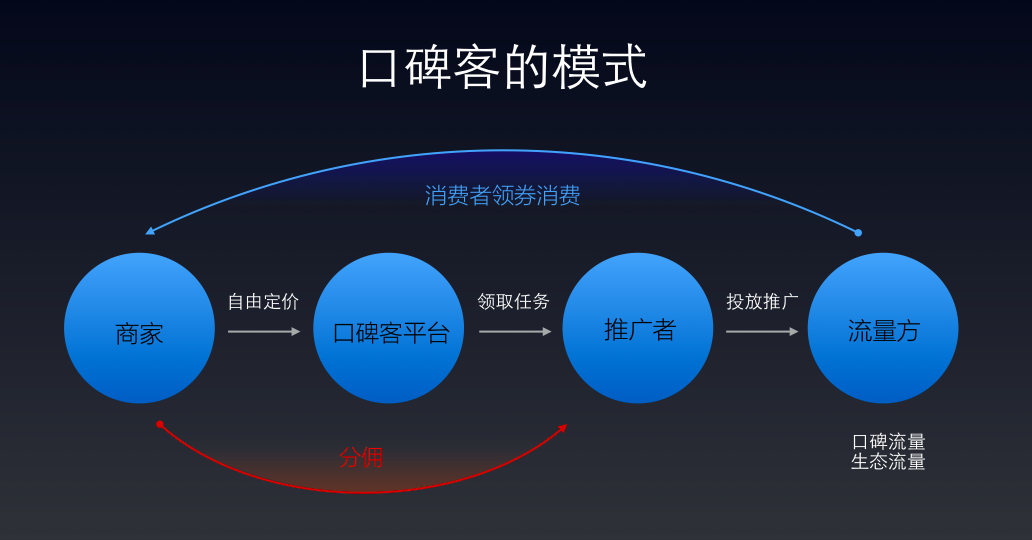 口碑客的模式

消费者领券消费

商家

自由定价

口碑客平台

领取任务

推广者

投放推广

流量方

分佣

口碑流量
生态流量